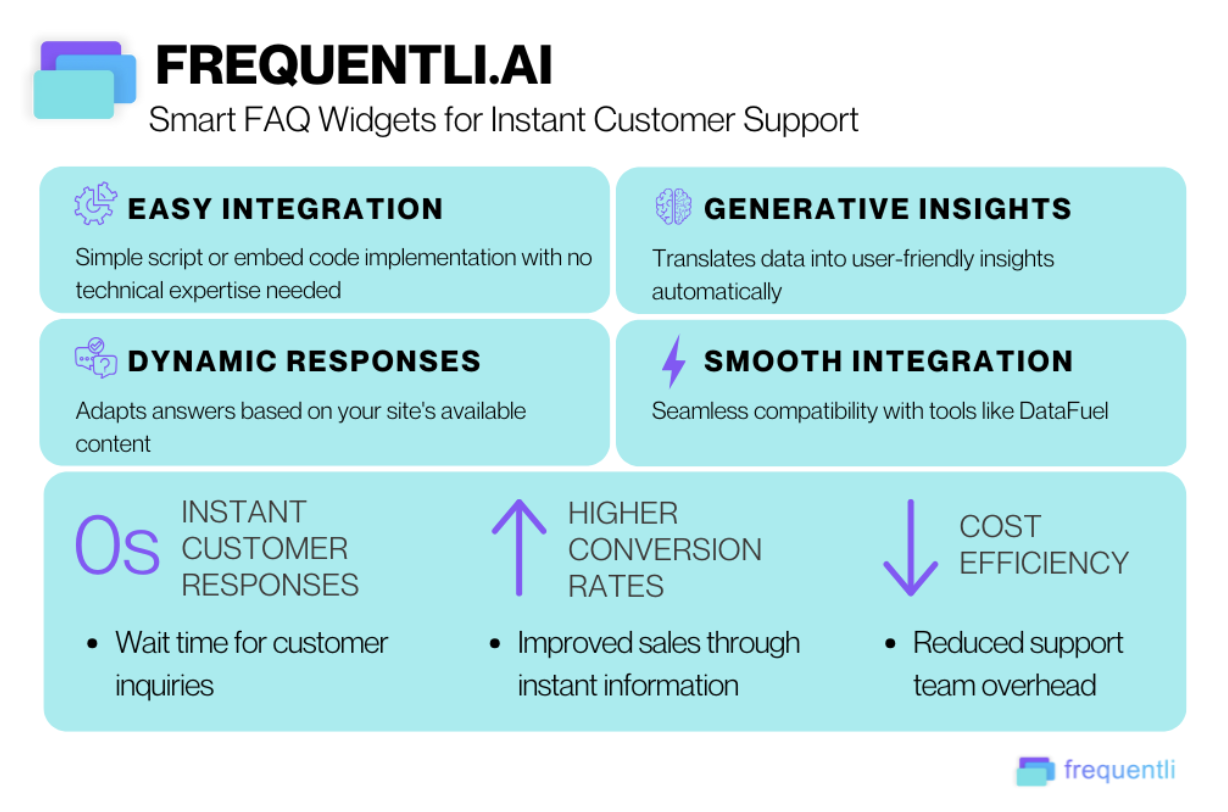 FREQUENTLI.AI
Smart FAQ Widgets for Instant Customer Support

EASY INTEGRATION
Simple script or embed code implementation with no technical expertise needed

GENERATIVE INSIGHTS
Translates data into user-friendly insights automatically

DYNAMIC RESPONSES
Adapts answers based on your site's available content

SMOOTH INTEGRATION
Seamless compatibility with tools like DataFuel

0s INSTANT CUSTOMER RESPONSES
• Wait time for customer inquiries

HIGHER CONVERSION RATES
• Improved sales through instant information

COST EFFICIENCY
• Reduced support team overhead

frequentli